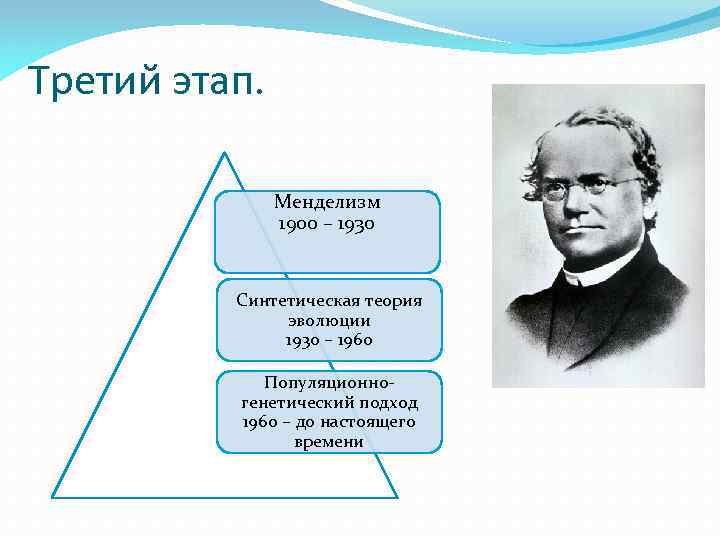 Третий этап.

Менделизм
1900 – 1930

Синтетическая теория эволюции
1930 – 1960

Популяционно-генетический подход
1960 – до настоящего времени